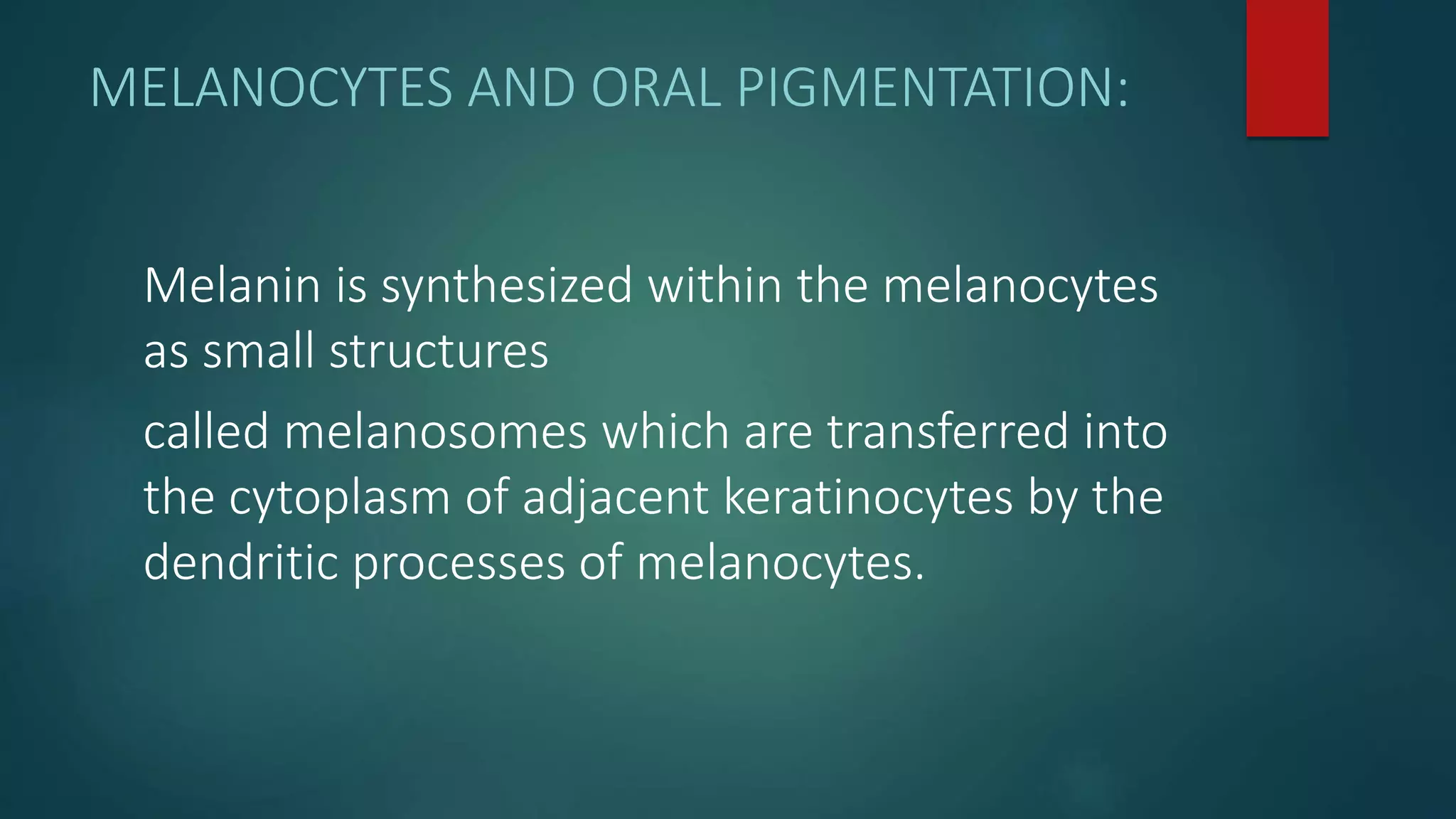 MELANOCYTES AND ORAL PIGMENTATION:

Melanin is synthesized within the melanocytes as small structures

called melanosomes which are transferred into the cytoplasm of adjacent keratinocytes by the dendritic processes of melanocytes.